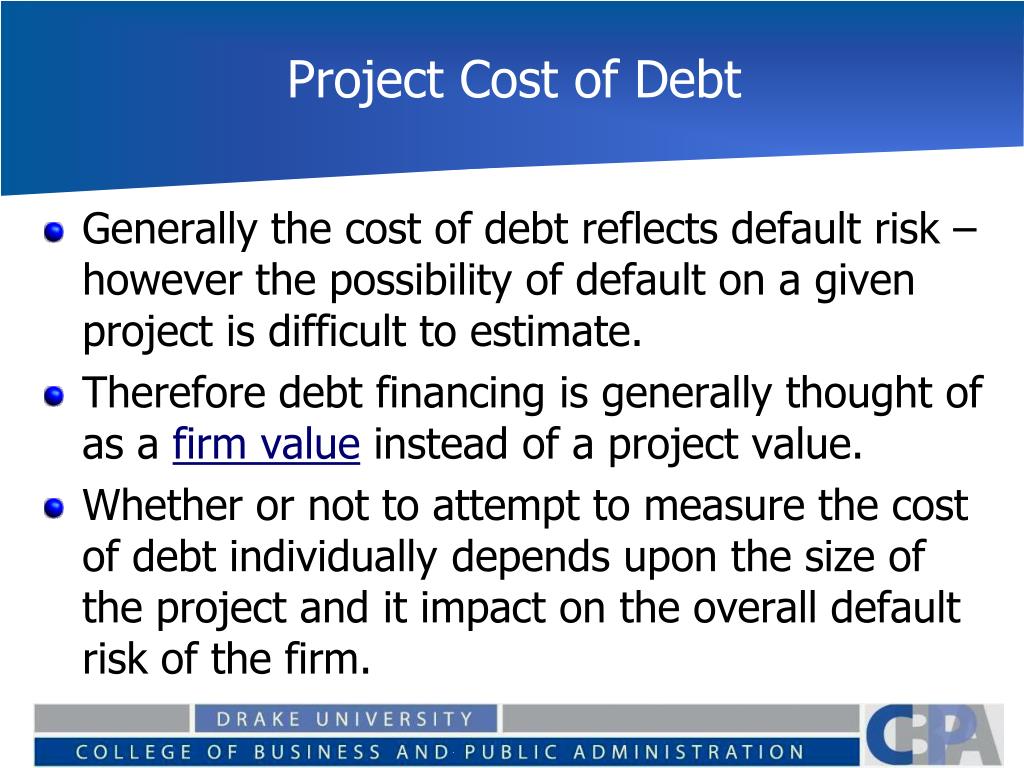 Project Cost of Debt

Generally the cost of debt reflects default risk – however the possibility of default on a given project is difficult to estimate.

Therefore debt financing is generally thought of as a firm value instead of a project value.

Whether or not to attempt to measure the cost of debt individually depends upon the size of the project and it impact on the overall default risk of the firm.

DRAKE UNIVERSITY
COLLEGE OF BUSINESS AND PUBLIC ADMINISTRATION
CBPA